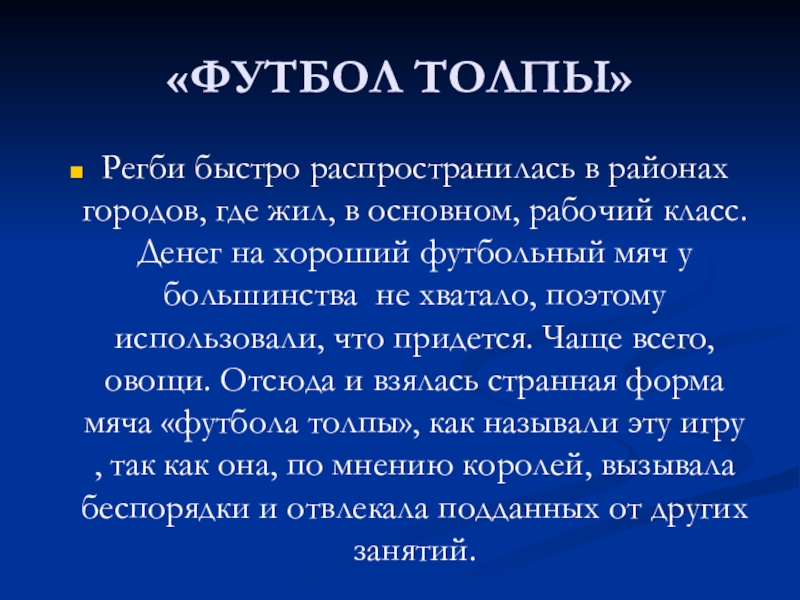 «ФУТБОЛ ТОЛПЫ»

Регби быстро распространилась в районах городов, где жил, в основном, рабочий класс. Денег на хороший футбольный мяч у большинства не хватало, поэтому использовали, что придется. Чаще всего, овощи. Отсюда и взялась странная форма мяча «футбола толпы», как называли эту игру , так как она, по мнению королей, вызывала беспорядки и отвлекала подданных от других занятий.